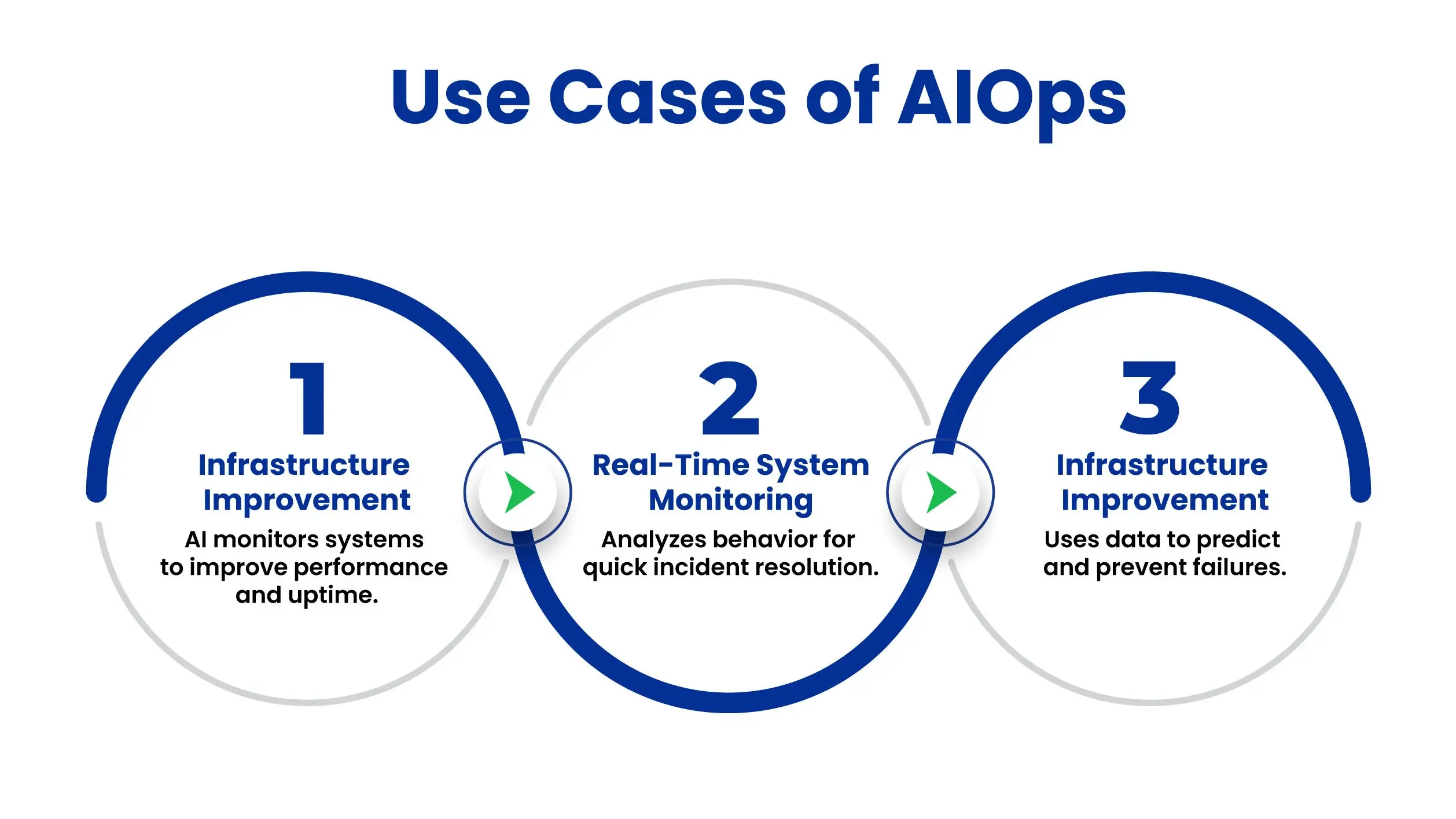 Use Cases of AIOps

1

Infrastructure Improvement

AI monitors systems to improve performance and uptime.

2

Real-Time System Monitoring

Analyzes behavior for quick incident resolution.

3

Infrastructure Improvement

Uses data to predict and prevent failures.